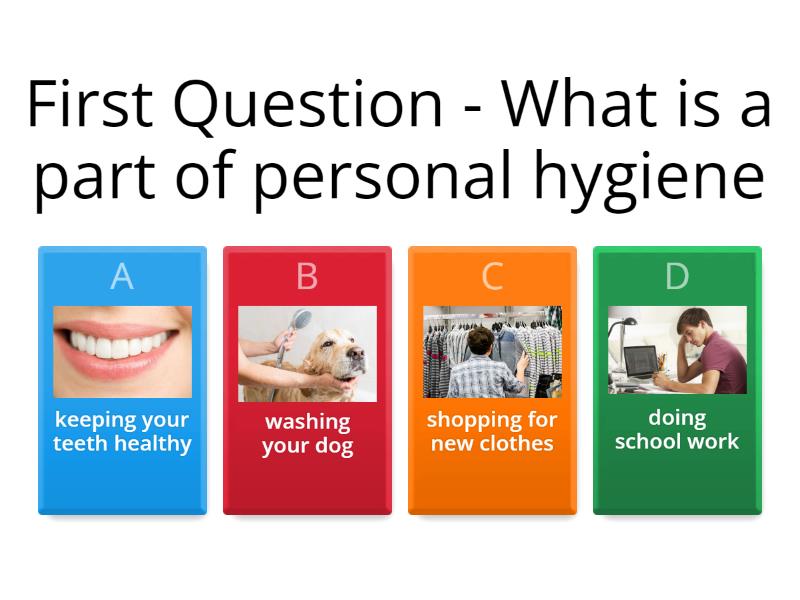 First Question - What is a part of personal hygiene

A
keeping your teeth healthy

B
washing your dog

C
shopping for new clothes

D
doing school work